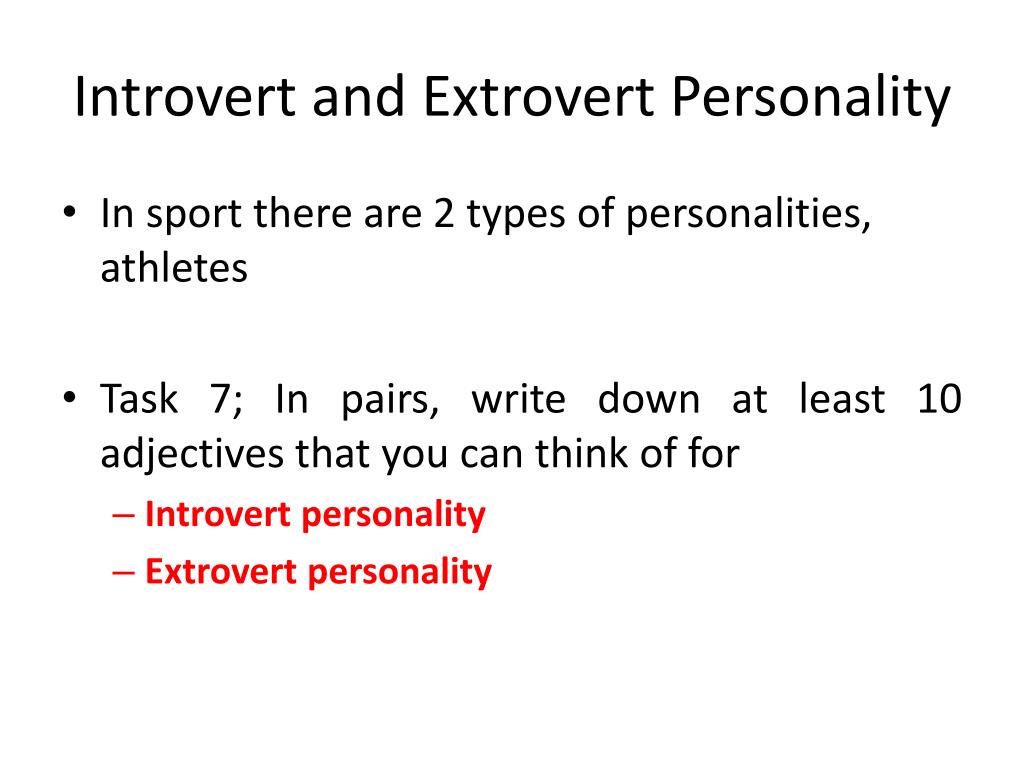 Introvert and Extrovert Personality

• In sport there are 2 types of personalities, athletes

• Task 7; In pairs, write down at least 10 adjectives that you can think of for
– Introvert personality
– Extrovert personality